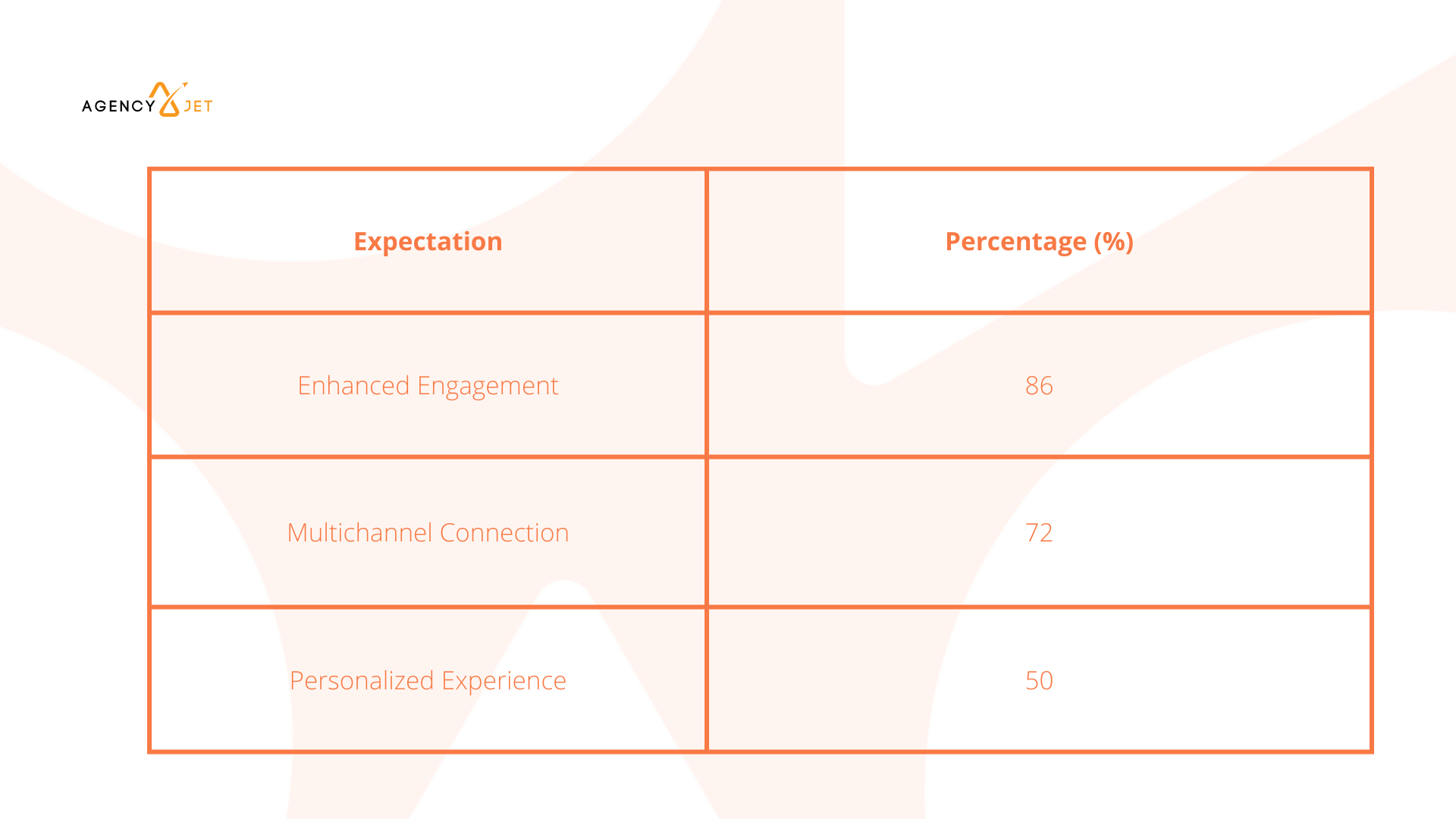 AGENCY JET

| Expectation | Percentage (%) |
|---|---|
| Enhanced Engagement | 86 |
| Multichannel Connection | 72 |
| Personalized Experience | 50 |